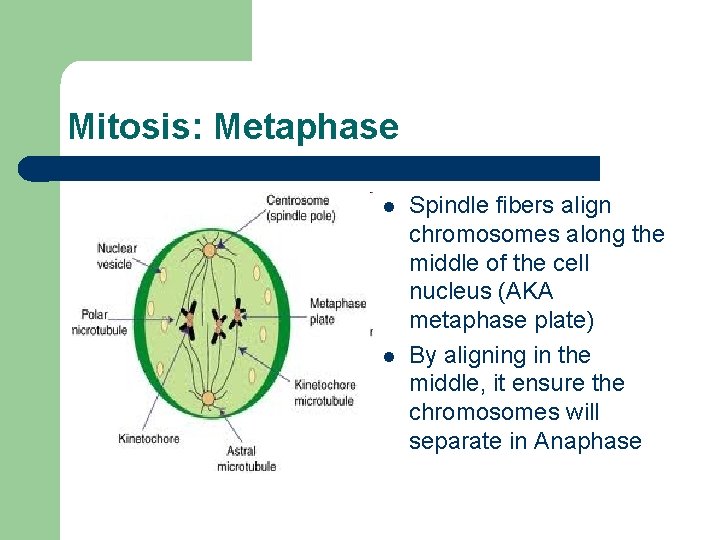 Mitosis: Metaphase

Centrosome (spindle pole)

Nuclear vesicle

Polar microtubule

Metaphase plate

Kinetochore microtubule

Kinetochore

Astral microtubule

- Spindle fibers align chromosomes along the middle of the cell nucleus (AKA metaphase plate)
- By aligning in the middle, it ensure the chromosomes will separate in Anaphase